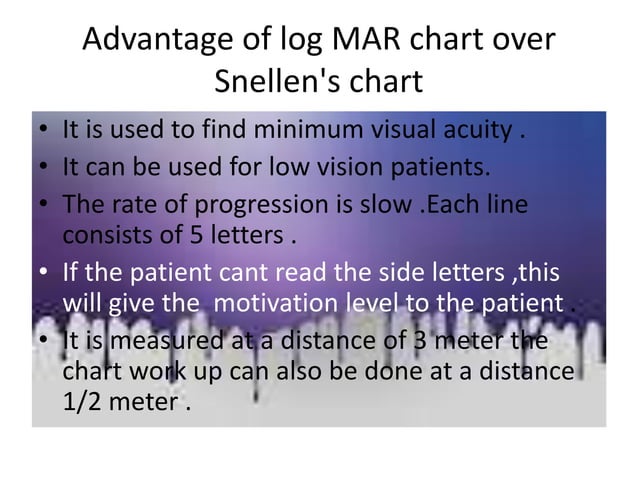 Advantage of log MAR chart over Snellen's chart

• It is used to find minimum visual acuity .
• It can be used for low vision patients.
• The rate of progression is slow .Each line consists of 5 letters .
• If the patient cant read the side letters ,this will give the motivation level to the patient .
• It is measured at a distance of 3 meter the chart work up can also be done at a distance 1/2 meter .